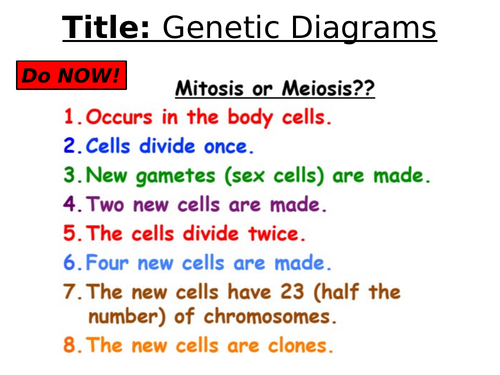 Title: Genetic Diagrams

Do NOW!

Mitosis or Meiosis??

1. Occurs in the body cells.
2. Cells divide once.
3. New gametes (sex cells) are made.
4. Two new cells are made.
5. The cells divide twice.
6. Four new cells are made.
7. The new cells have 23 (half the number) of chromosomes.
8. The new cells are clones.